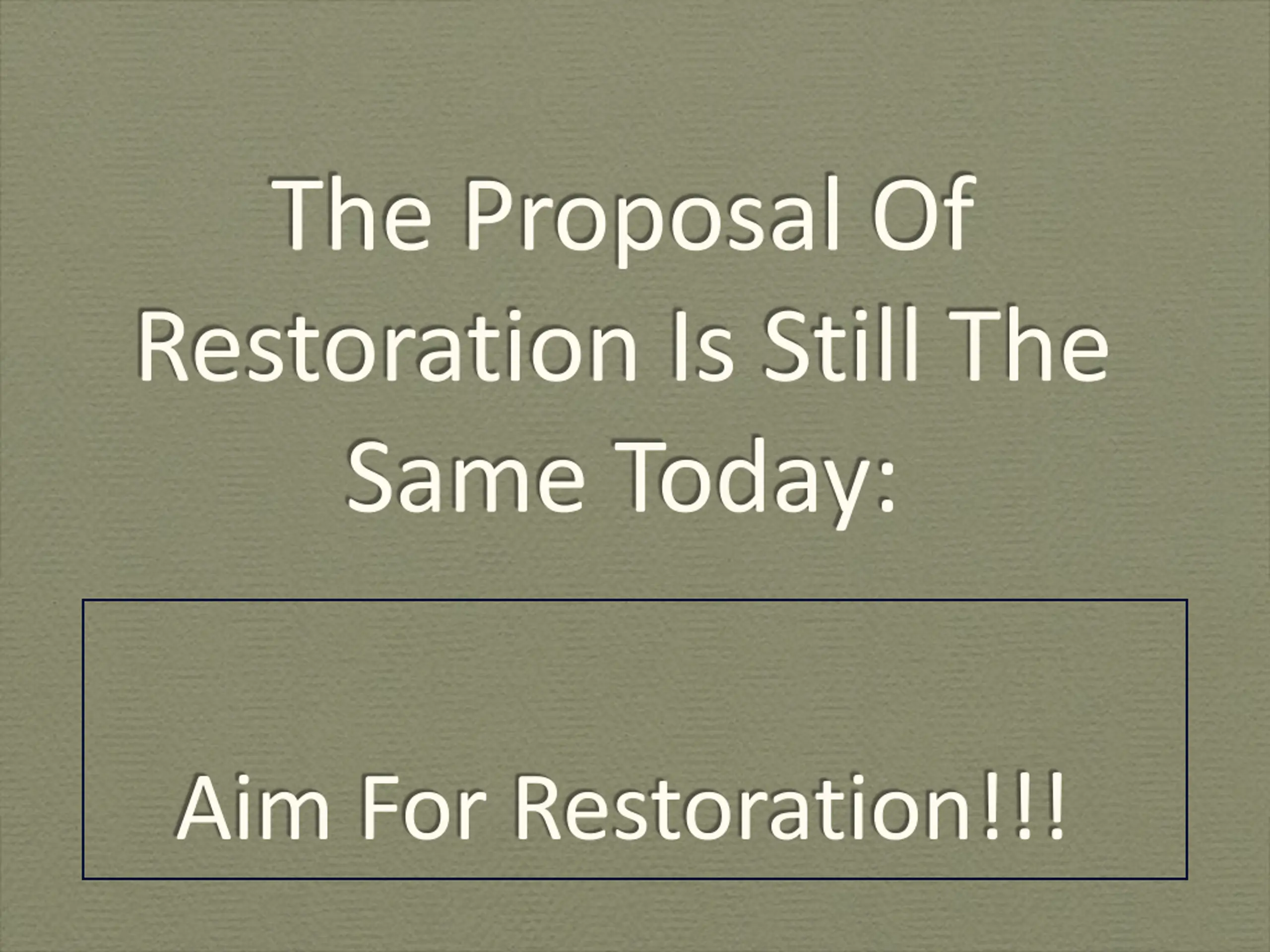 The Proposal Of Restoration Is Still The Same Today:

Aim For Restoration!!!